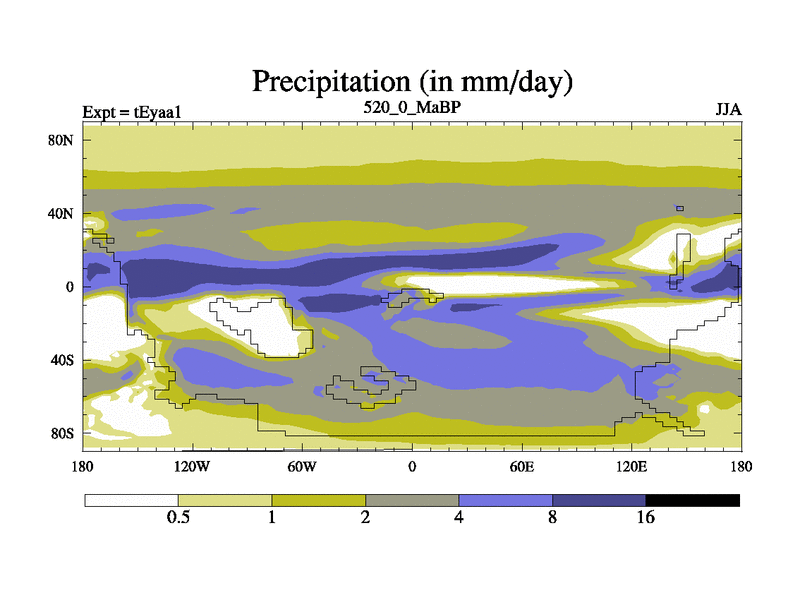 Precipitation (in mm/day)

Expt = tEyaa1

520_0_MaBP

JJA

80N
40N
0
40S
80S

180
120W
60W
0
60E
120E
180

0.5
1
2
4
8
16